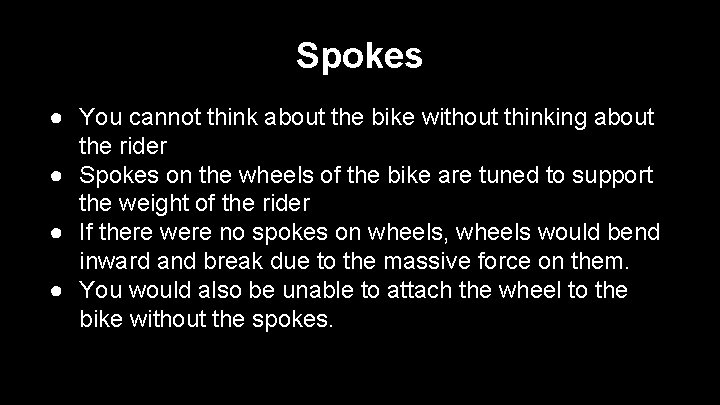 Spokes

● You cannot think about the bike without thinking about the rider
● Spokes on the wheels of the bike are tuned to support the weight of the rider
● If there were no spokes on wheels, wheels would bend inward and break due to the massive force on them.
● You would also be unable to attach the wheel to the bike without the spokes.